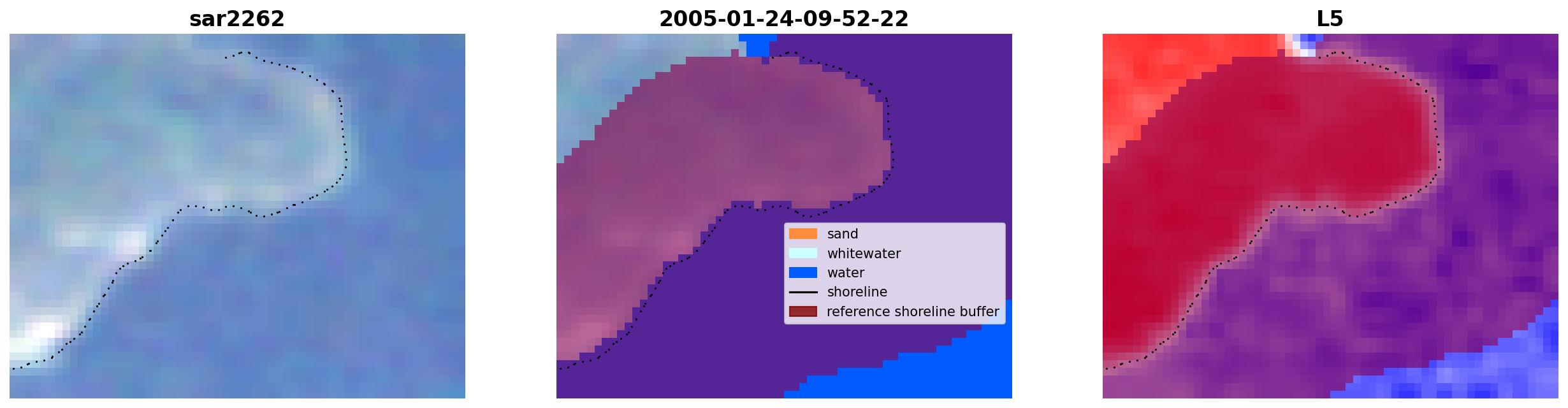 sar2262

2005-01-24-09-52-22

sand
whitewater
water
shoreline
reference shoreline buffer

L5